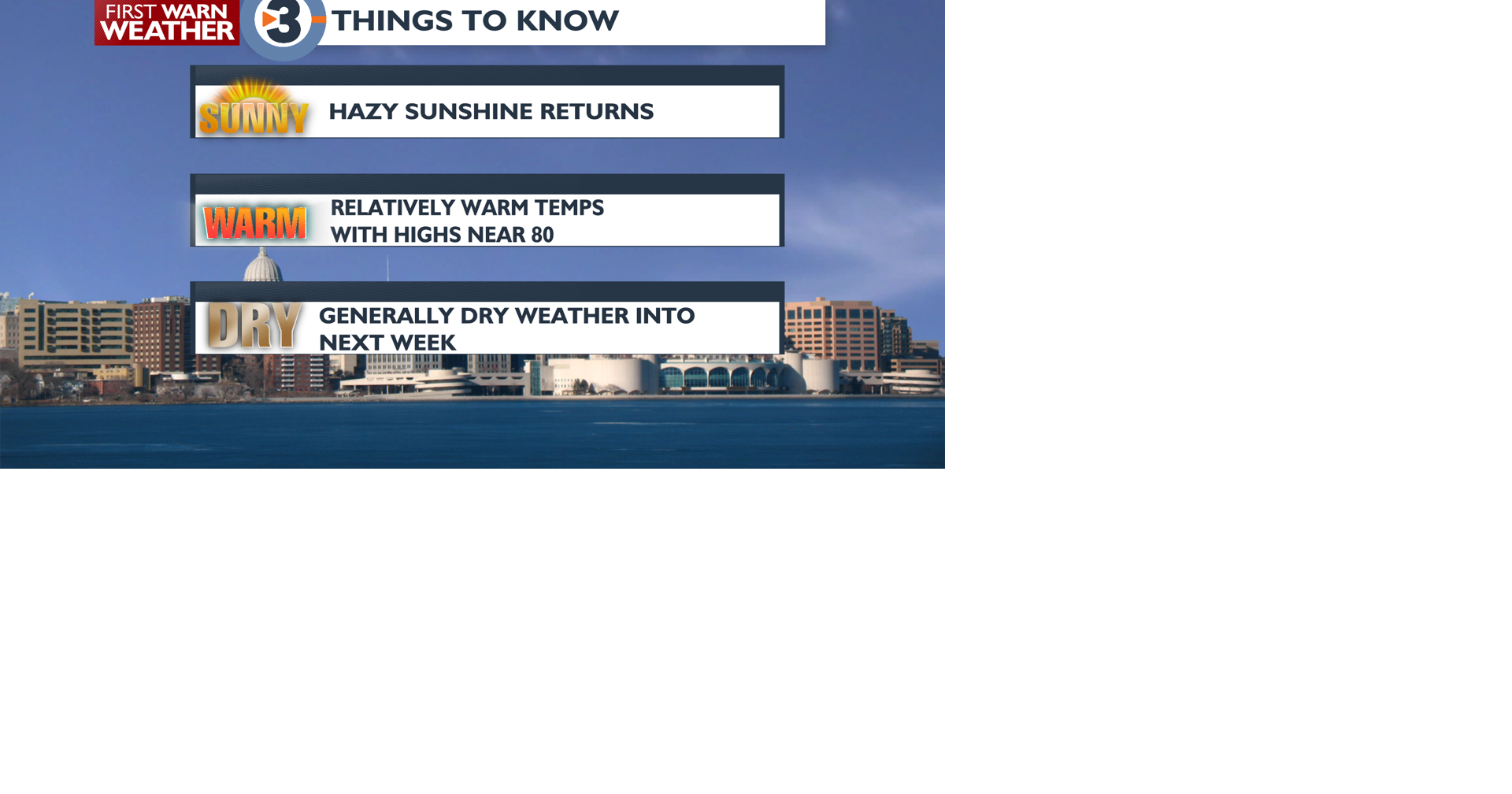 FIRST WARN WEATHER

3 THINGS TO KNOW

SUNNY HAZY SUNSHINE RETURNS

WARM RELATIVELY WARM TEMPS WITH HIGHS NEAR 80

DRY GENERALLY DRY WEATHER INTO NEXT WEEK